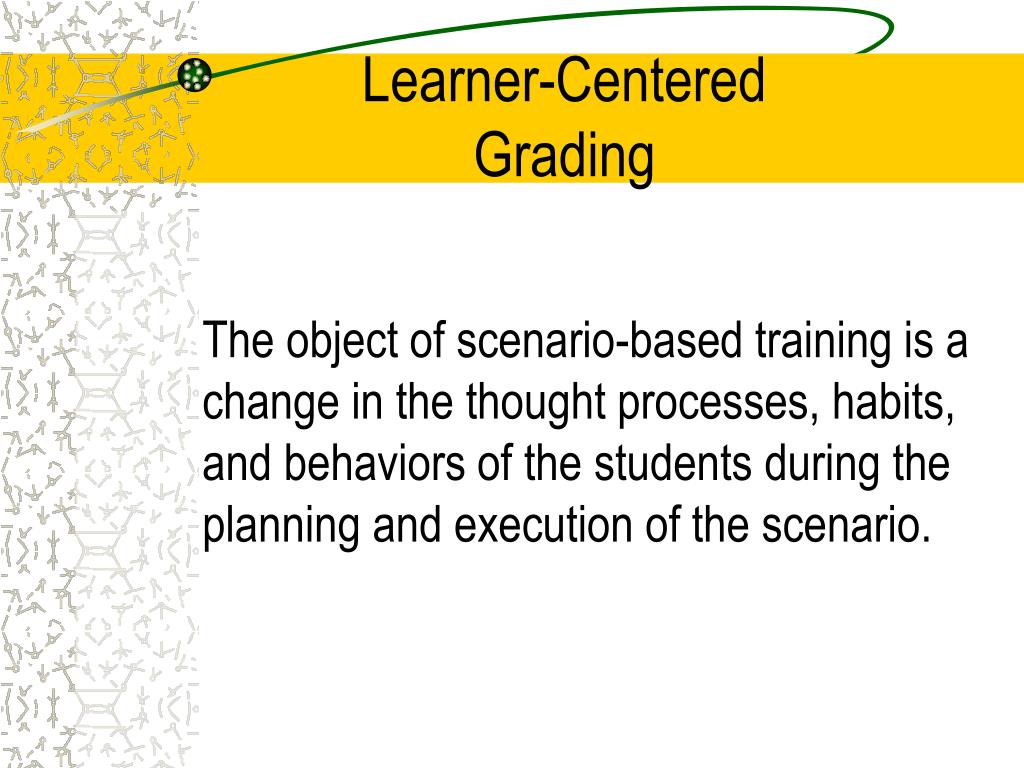 Learner-Centered Grading

The object of scenario-based training is a change in the thought processes, habits, and behaviors of the students during the planning and execution of the scenario.